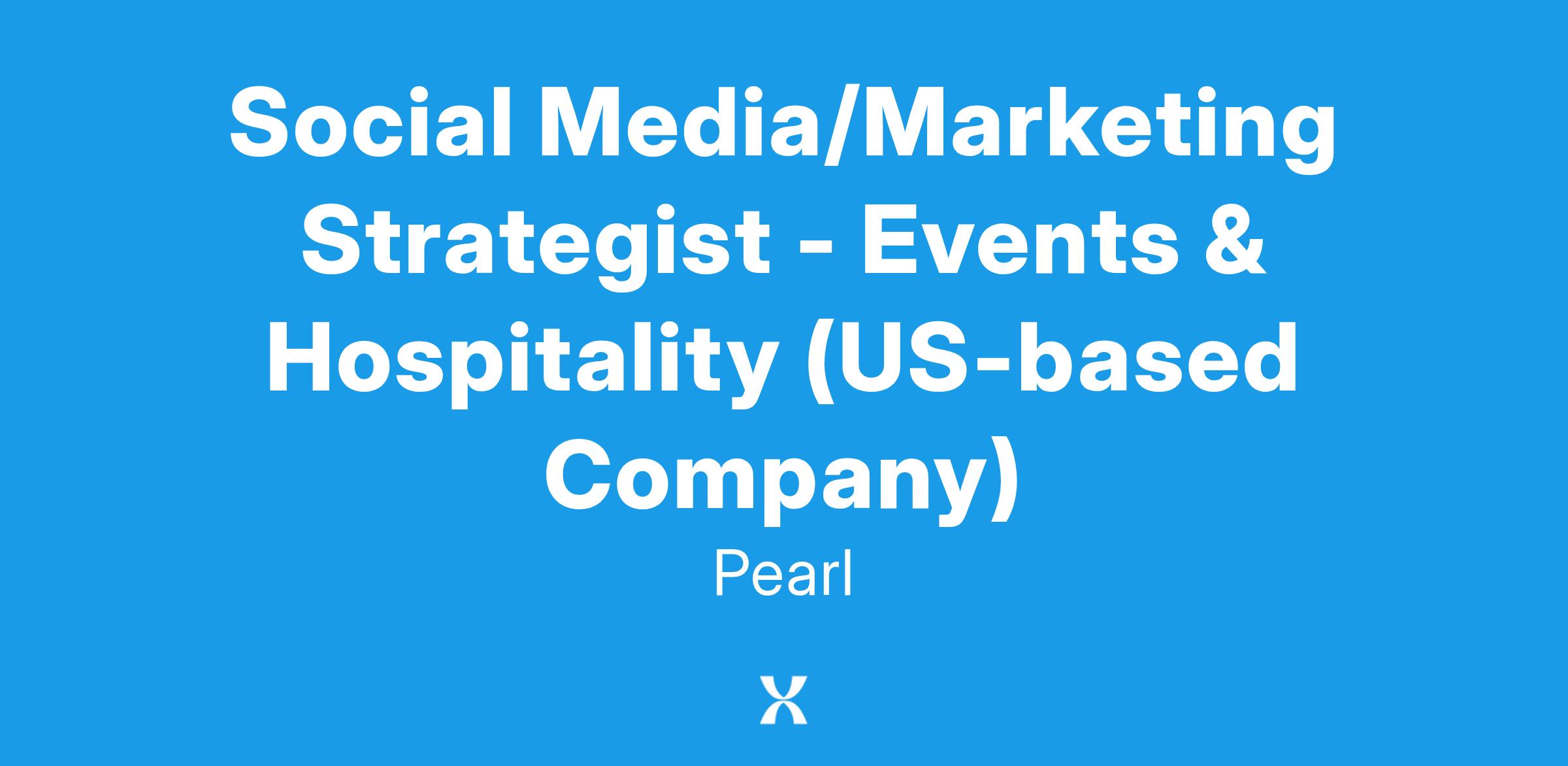 Social Media/Marketing Strategist - Events & Hospitality (US-based Company)

Pearl